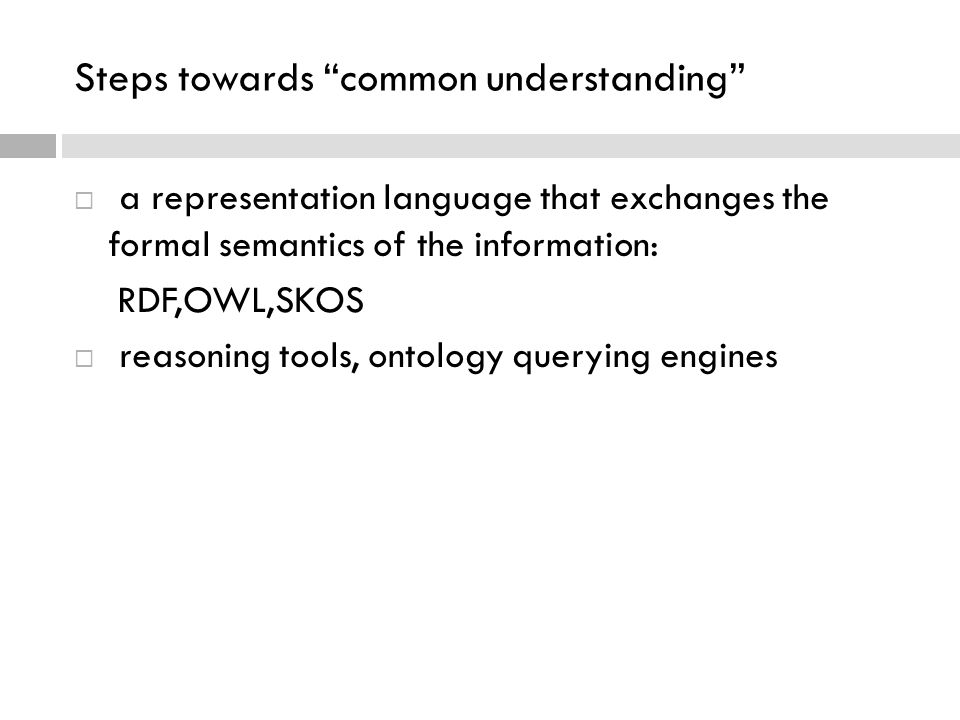 Steps towards “common understanding”

□ a representation language that exchanges the formal semantics of the information:

RDF,OWL,SKOS

□ reasoning tools, ontology querying engines